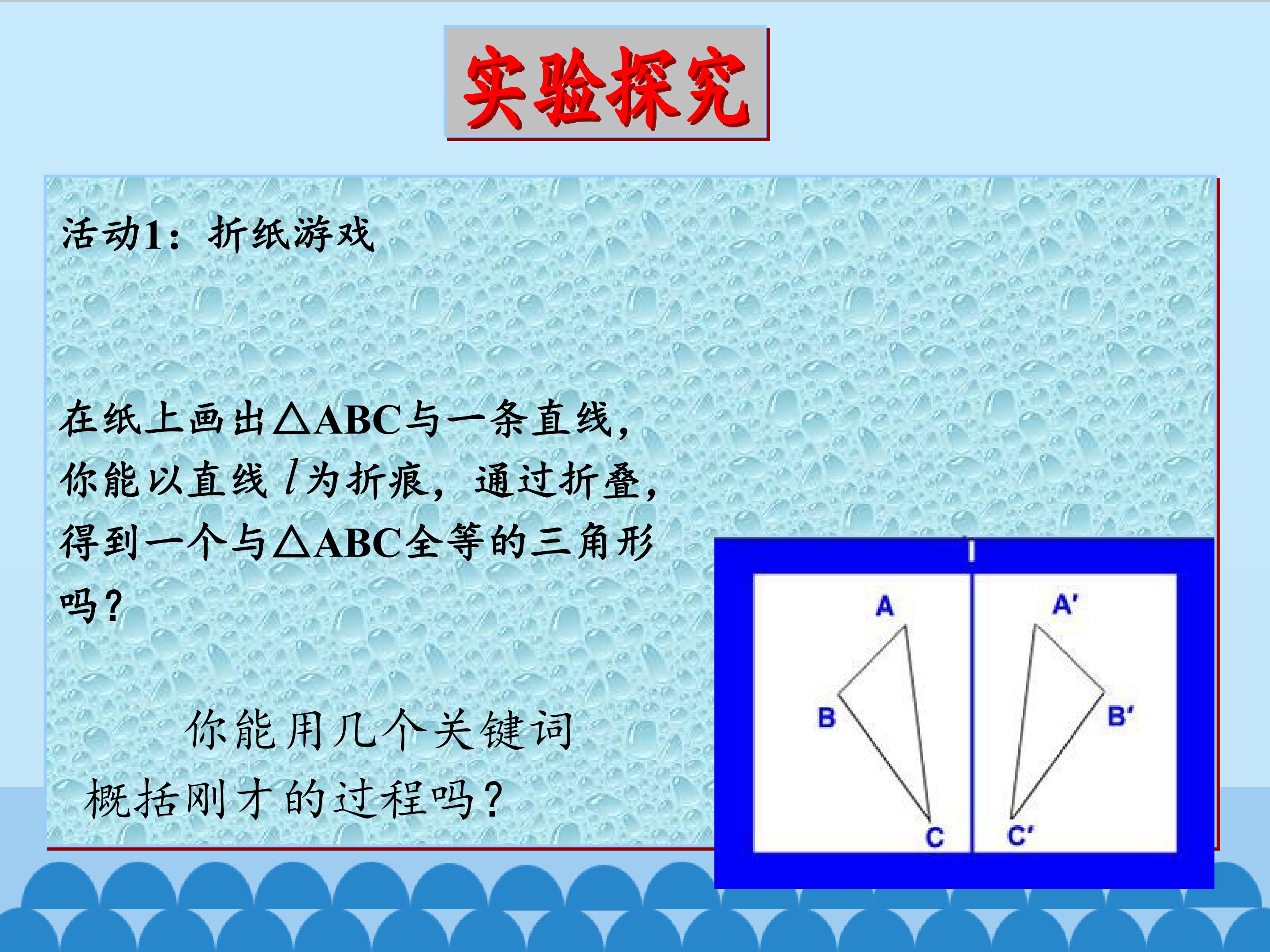 实验探究

活动1：折纸游戏

在纸上画出△ABC与一条直线，你能以直线 $l$ 为折痕，通过折叠，得到一个与△ABC全等的三角形吗？

你能用几个关键词概括刚才的过程吗？

l

A

A′

B

B′

C

C′